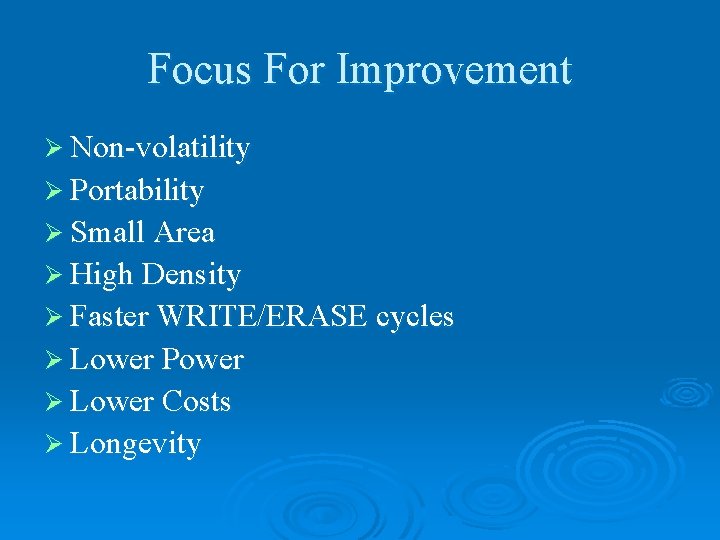 Focus For Improvement

➢ Non-volatility
➢ Portability
➢ Small Area
➢ High Density
➢ Faster WRITE/ERASE cycles
➢ Lower Power
➢ Lower Costs
➢ Longevity